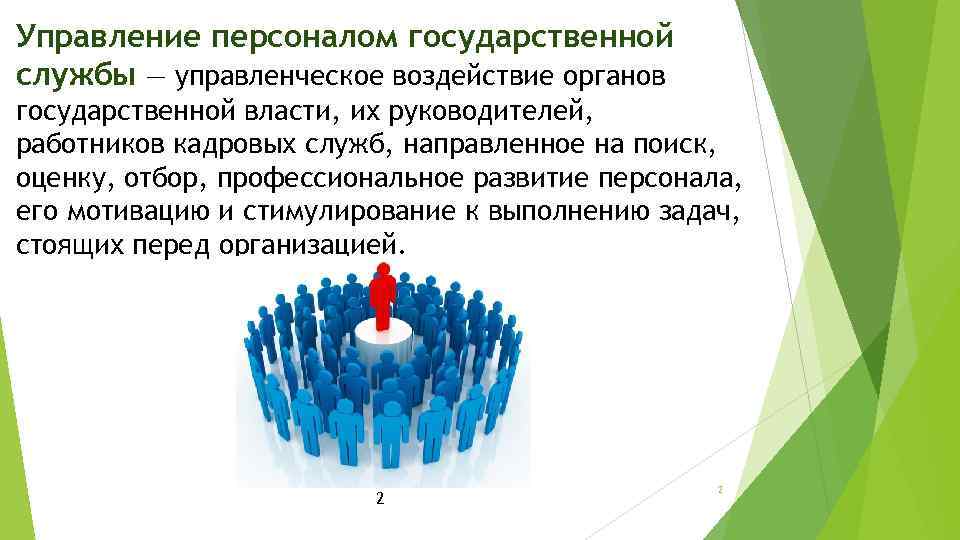 Управление персоналом государственной службы — управленческое воздействие органов государственной власти, их руководителей, работников кадровых служб, направленное на поиск, оценку, отбор, профессиональное развитие персонала, его мотивацию и стимулирование к выполнению задач, стоящих перед организацией.

2

2